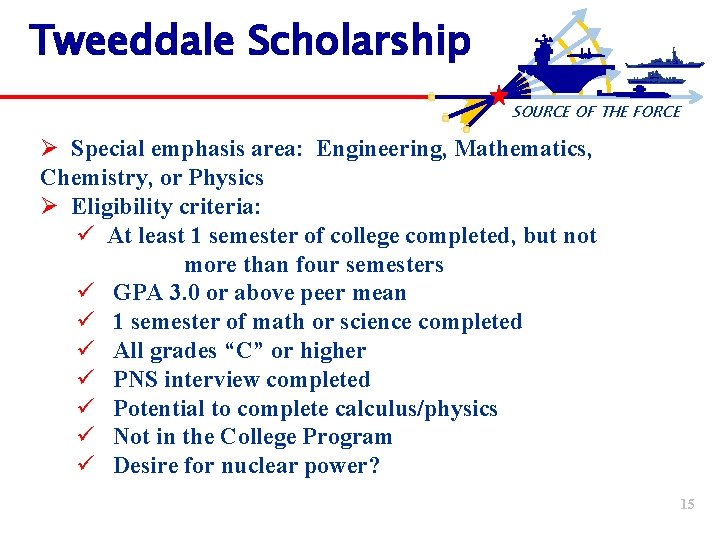 Tweeddale Scholarship

SOURCE OF THE FORCE

➢ Special emphasis area: Engineering, Mathematics, Chemistry, or Physics

➢ Eligibility criteria:

✓ At least 1 semester of college completed, but not more than four semesters

✓ GPA 3.0 or above peer mean

✓ 1 semester of math or science completed

✓ All grades “C” or higher

✓ PNS interview completed

✓ Potential to complete calculus/physics

✓ Not in the College Program

✓ Desire for nuclear power?

15